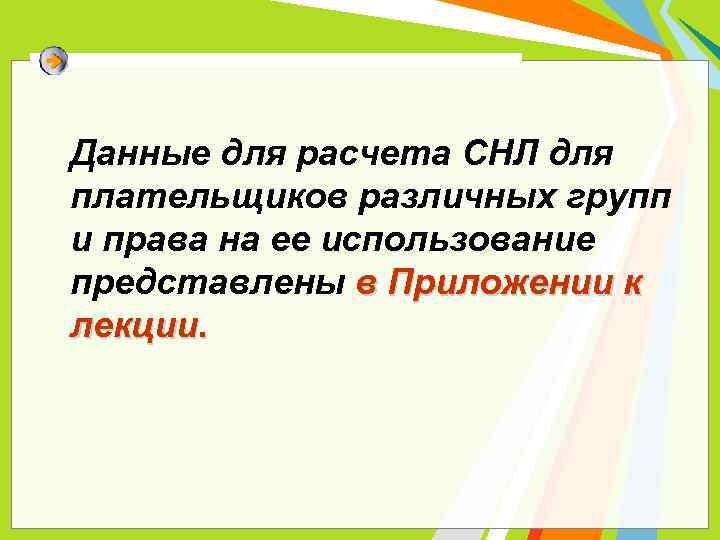 Данные для расчета СНЛ для плательщиков различных групп и права на ее использование представлены в Приложении к лекции.